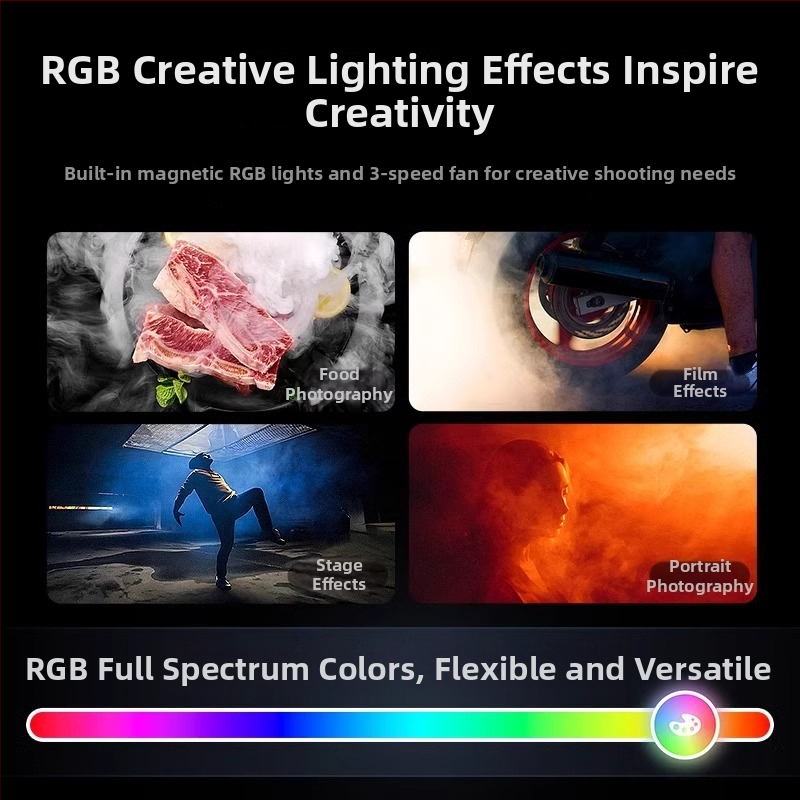 RGB Creative Lighting Effects Inspire Creativity

Built-in magnetic RGB lights and 3-speed fan for creative shooting needs

Food Photography

Film Effects

Stage Effects

Portrait Photography

RGB Full Spectrum Colors, Flexible and Versatile